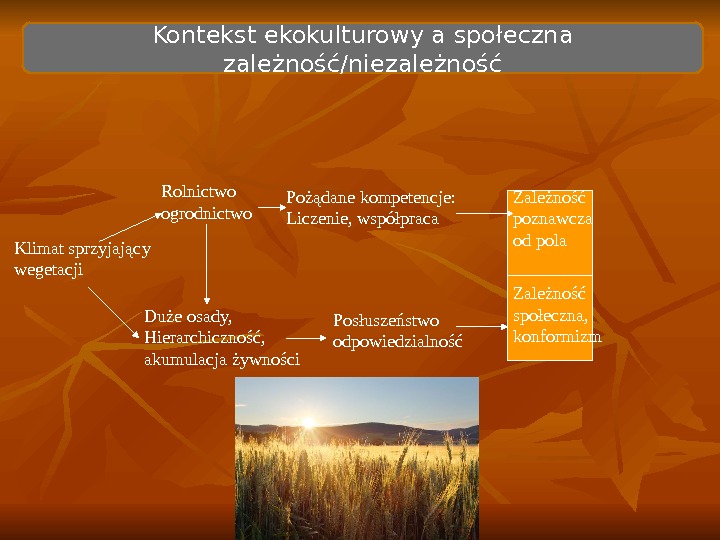 Kontekst ekokulturowy a społeczna zależność/niezależność

Klimat sprzyjający wegetacji

Rolnictwo ogrodnictwo

Pożądane kompetencje: Liczenie, współpraca

Zależność poznawcza od pola

Duże osady, Hierarchiczność, akumulacja żywności

Posłuszeństwo odpowiedzialność

Zależność społeczna, konformizm